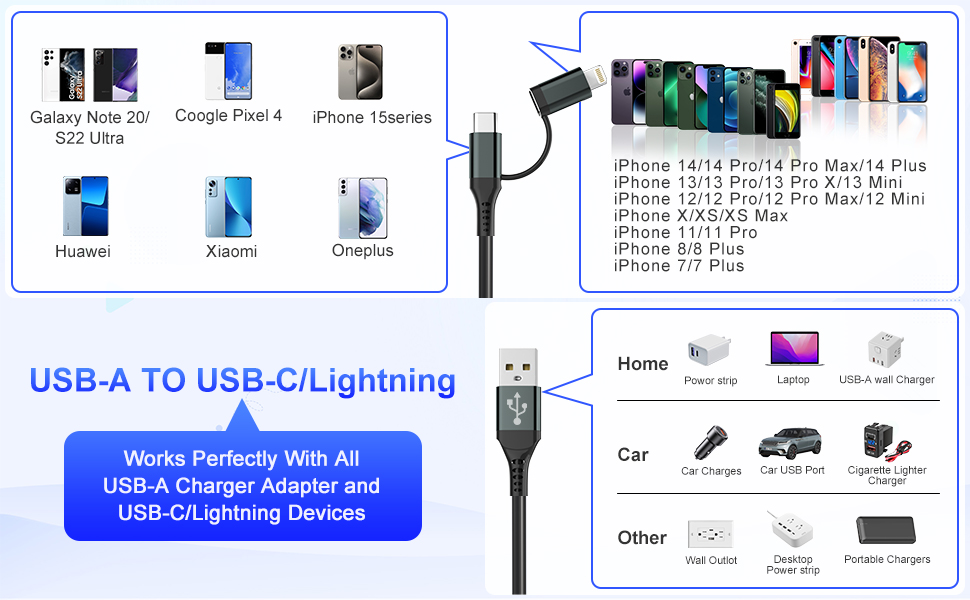 Galaxy Note 20/ S22 Ultra

Coogle Pixel 4

iPhone 15series

Huawei

Xiaomi

Oneplus

iPhone 14/14 Pro/14 Pro Max/14 Plus
iPhone 13/13 Pro/13 Pro X/13 Mini
iPhone 12/12 Pro/12 Pro Max/12 Mini
iPhone X/XS/XS Max
iPhone 11/11 Pro
iPhone 8/8 Plus
iPhone 7/7 Plus

USB-A TO USB-C/Lightning

Works Perfectly With All USB-A Charger Adapter and USB-C/Lightning Devices

Home

Powor strip

Laptop

USB-A wall Charger

Car

Car Charges

Car USB Port

Cigarette Lighter Charger

Other

Wall Outlot

Desktop Power strip

Portable Chargers